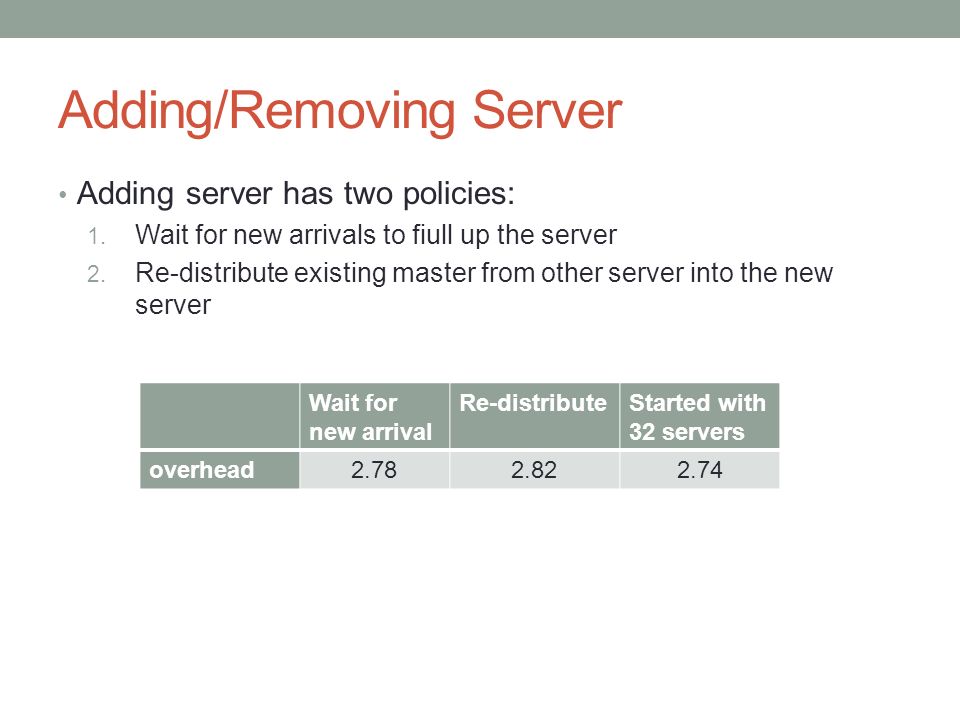 Adding/Removing Server

• Adding server has two policies:
1. Wait for new arrivals to fiull up the server
2. Re-distribute existing master from other server into the new server

| | Wait for new arrival | Re-distribute | Started with 32 servers |
|---|---|---|---|
| overhead | 2.78 | 2.82 | 2.74 |